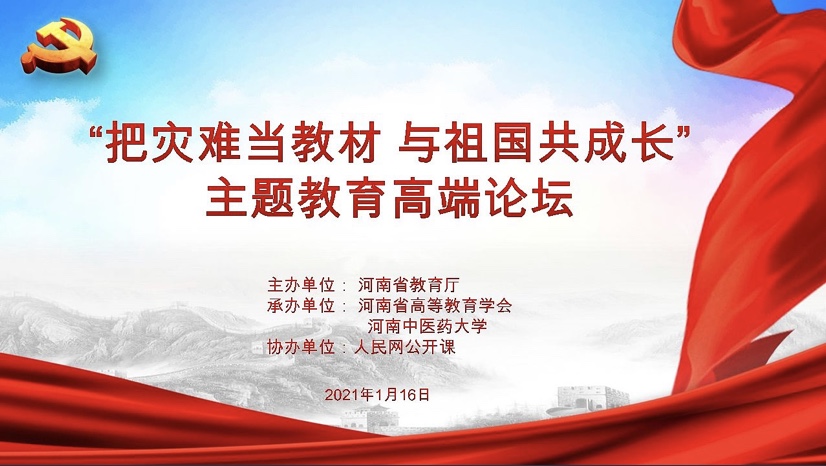 “把灾难当教材 与祖国共成长”
主题教育高端论坛

主办单位： 河南省教育厅
承办单位： 河南省高等教育学会
河南中医药大学
协办单位：人民网公开课

2021年1月16日